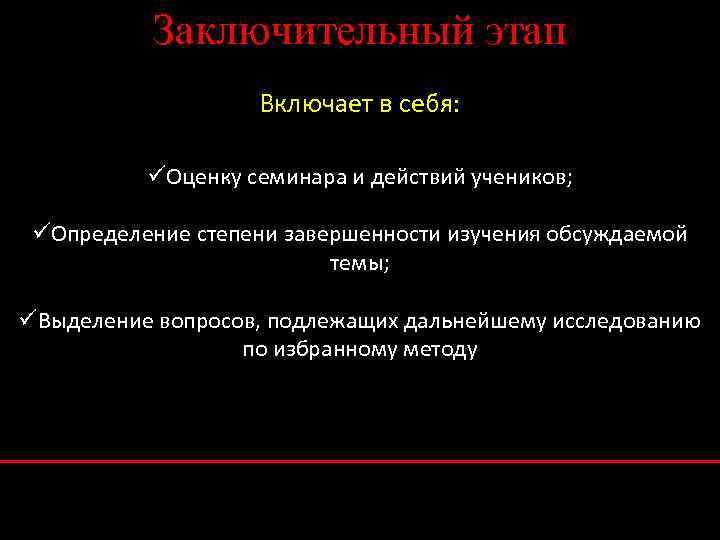 Заключительный этап

Включает в себя:

✓Оценку семинара и действий учеников;

✓Определение степени завершенности изучения обсуждаемой темы;

✓Выделение вопросов, подлежащих дальнейшему исследованию по избранному методу